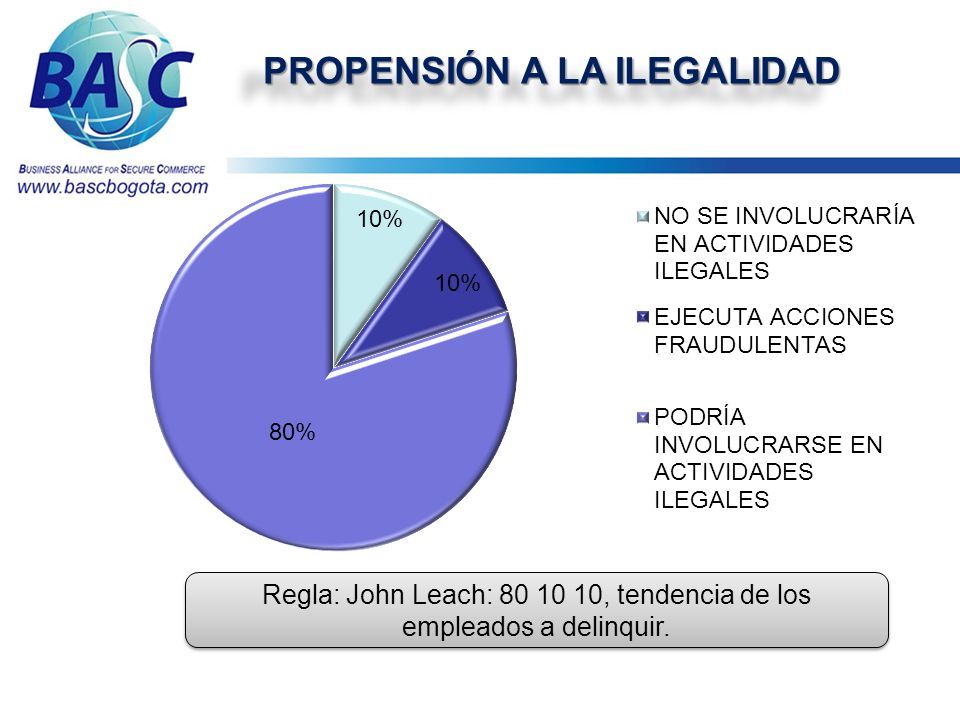 BASC
BUSINESS ALLIANCE FOR SECURE COMMERCE
www.bascbogota.com

PROPENSIÓN A LA ILEGALIDAD

10%
10%
80%

NO SE INVOLUCRARÍA EN ACTIVIDADES ILEGALES
EJECUTA ACCIONES FRAUDULENTAS
PODRÍA INVOLUCRARSE EN ACTIVIDADES ILEGALES

Regla: John Leach: 80 10 10, tendencia de los empleados a delinquir.